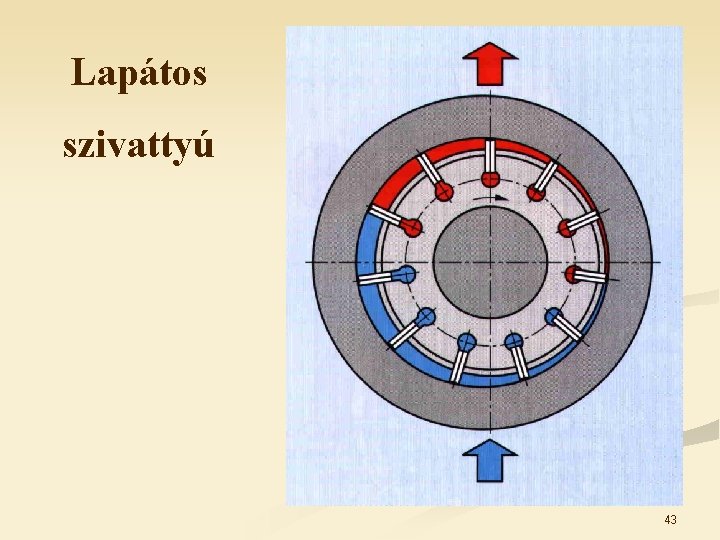 Lapátos

szivattyú

43